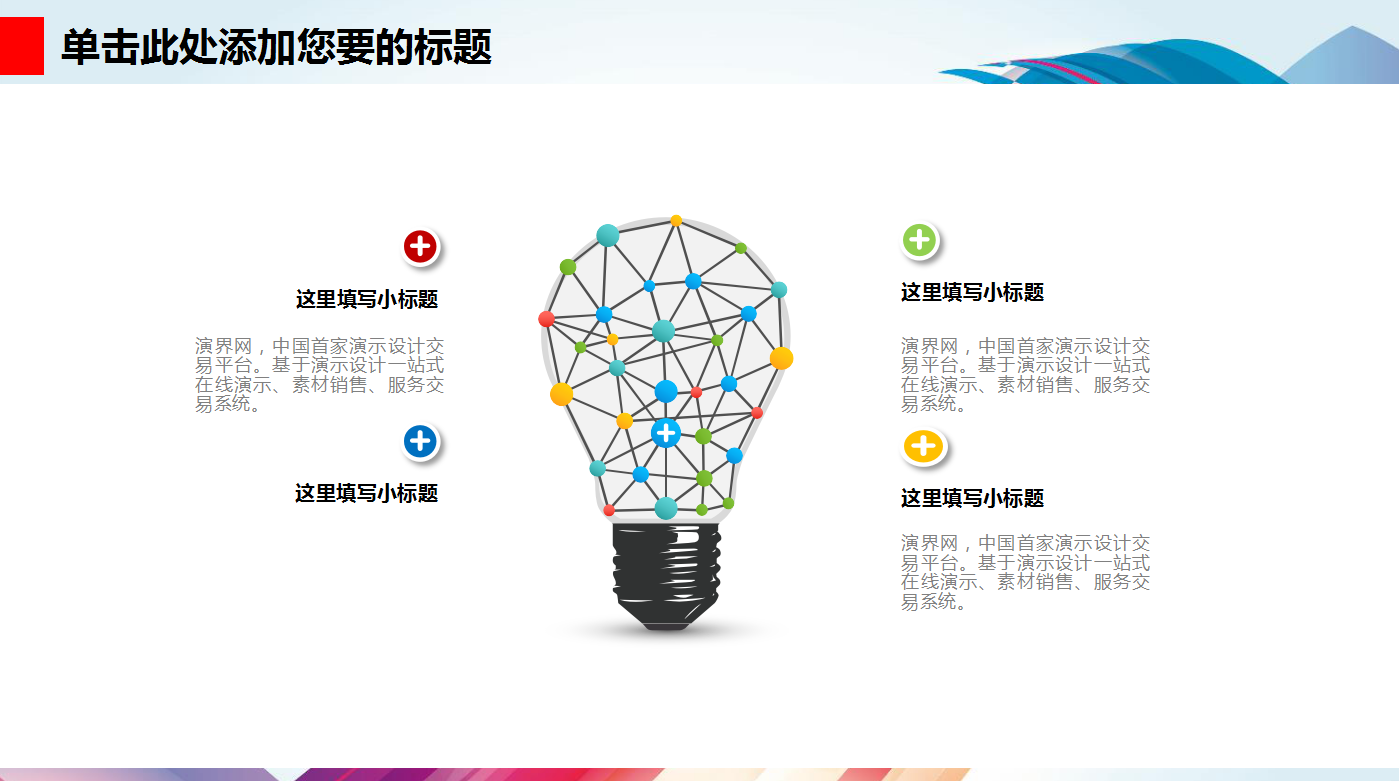 单击此处添加您要的标题

这里填写小标题

演界网，中国首家演示设计交易平台。基于演示设计一站式在线演示、素材销售、服务交易系统。

这里填写小标题

这里填写小标题

演界网，中国首家演示设计交易平台。基于演示设计一站式在线演示、素材销售、服务交易系统。

这里填写小标题

演界网，中国首家演示设计交易平台。基于演示设计一站式在线演示、素材销售、服务交易系统。